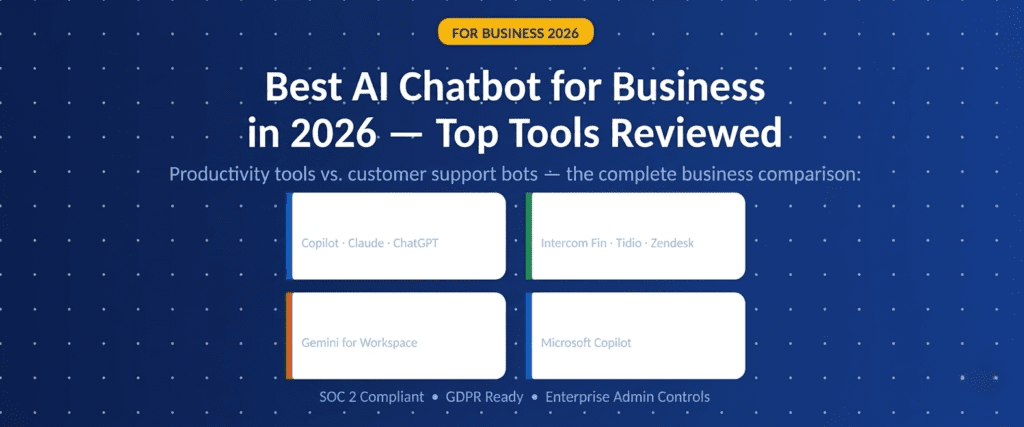 FOR BUSINESS 2026

Best AI Chatbot for Business in 2026 — Top Tools Reviewed

Productivity tools vs. customer support bots — the complete business comparison:

Copilot · Claude · ChatGPT

Intercom Fin · Tidio · Zendesk

Gemini for Workspace

Microsoft Copilot

SOC 2 Compliant • GDPR Ready • Enterprise Admin Controls